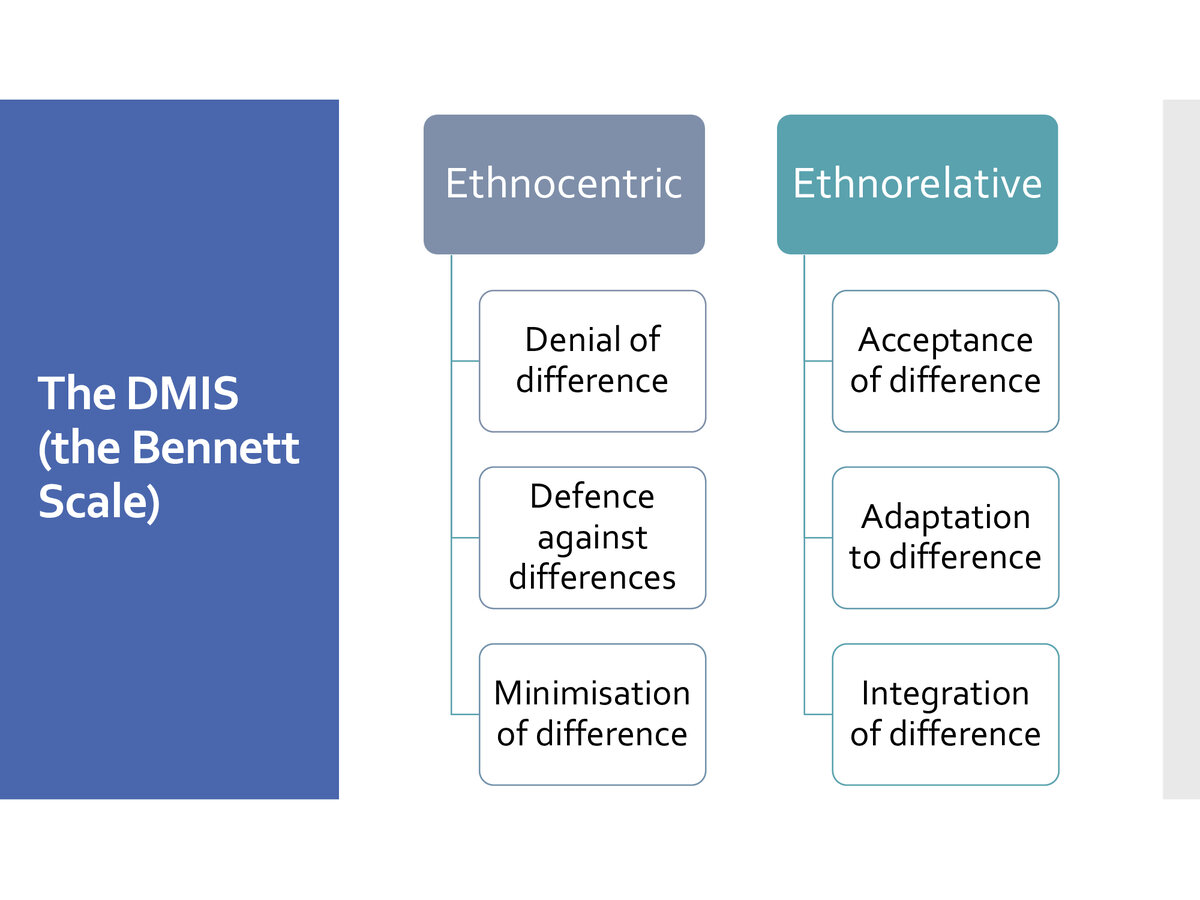 The DMIS (the Bennett Scale)

Ethnocentric

Denial of difference

Defence against differences

Minimisation of difference

Ethnorelative

Acceptance of difference

Adaptation to difference

Integration of difference